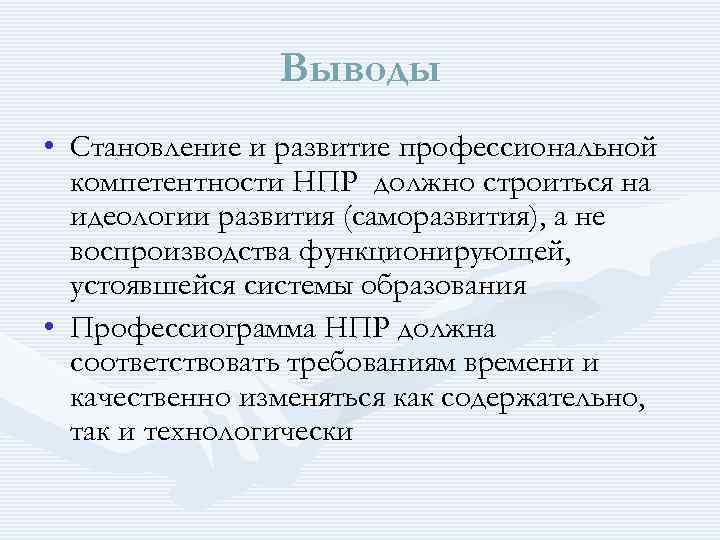 Выводы

• Становление и развитие профессиональной компетентности НПР должно строиться на идеологии развития (саморазвития), а не воспроизводства функционирующей, устоявшейся системы образования

• Профессиограмма НПР должна соответствовать требованиям времени и качественно изменяться как содержательно, так и технологически